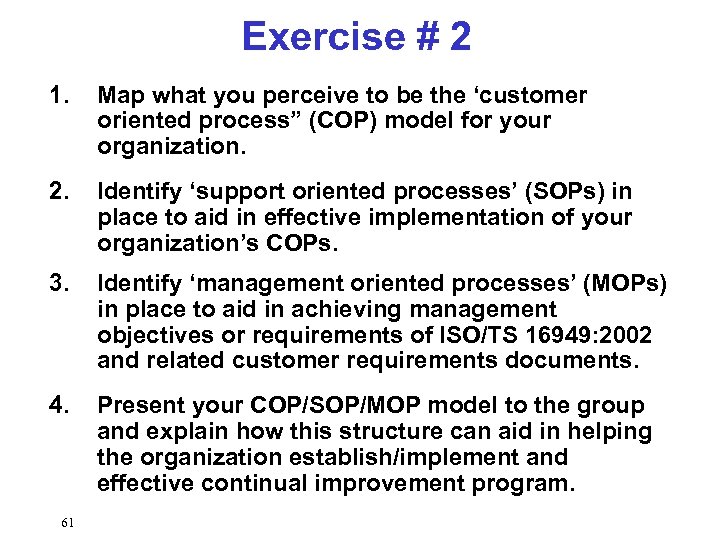 Exercise # 2

1. Map what you perceive to be the ‘customer oriented process” (COP) model for your organization.

2. Identify ‘support oriented processes’ (SOPs) in place to aid in effective implementation of your organization’s COPs.

3. Identify ‘management oriented processes’ (MOPs) in place to aid in achieving management objectives or requirements of ISO/TS 16949:2002 and related customer requirements documents.

4. Present your COP/SOP/MOP model to the group and explain how this structure can aid in helping the organization establish/implement and effective continual improvement program.

61